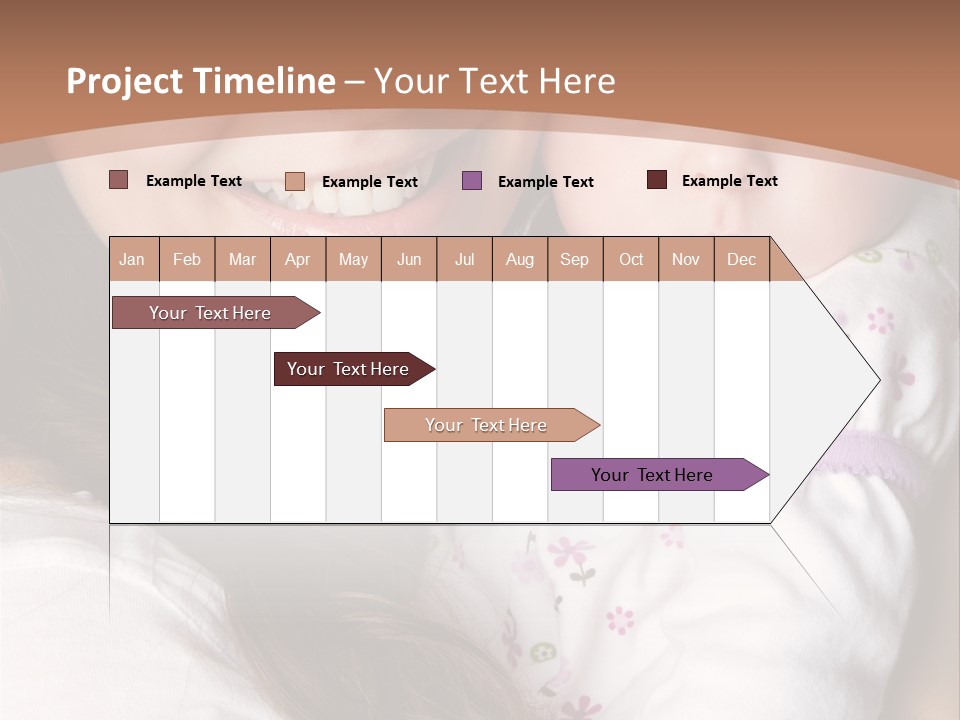 Project Timeline – Your Text Here

Example Text
Example Text
Example Text
Example Text

| Jan | Feb | Mar | Apr | May | Jun | Jul | Aug | Sep | Oct | Nov | Dec |
|---|---|---|---|---|---|---|---|---|---|---|---|

Your Text Here

Your Text Here

Your Text Here

Your Text Here